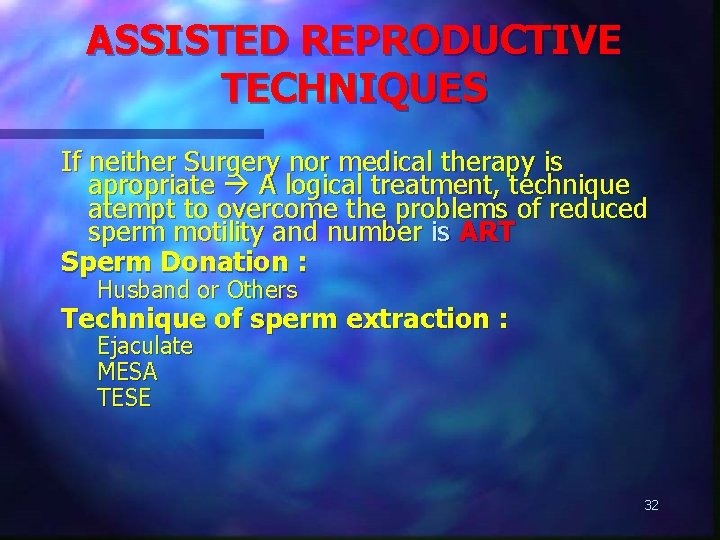 ASSISTED REPRODUCTIVE TECHNIQUES

If neither Surgery nor medical therapy is apropriate → A logical treatment, technique atempt to overcome the problems of reduced sperm motility and number is ART

Sperm Donation :

Husband or Others

Technique of sperm extraction :

Ejaculate

MESA

TESE

32